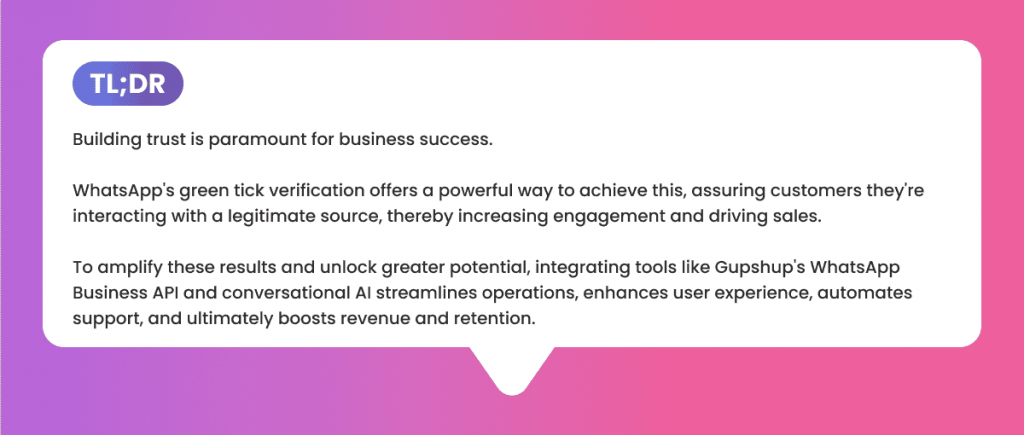 TL;DR

Building trust is paramount for business success.

WhatsApp's green tick verification offers a powerful way to achieve this, assuring customers they're interacting with a legitimate source, thereby increasing engagement and driving sales.

To amplify these results and unlock greater potential, integrating tools like Gupshup's WhatsApp Business API and conversational AI streamlines operations, enhances user experience, automates support, and ultimately boosts revenue and retention.